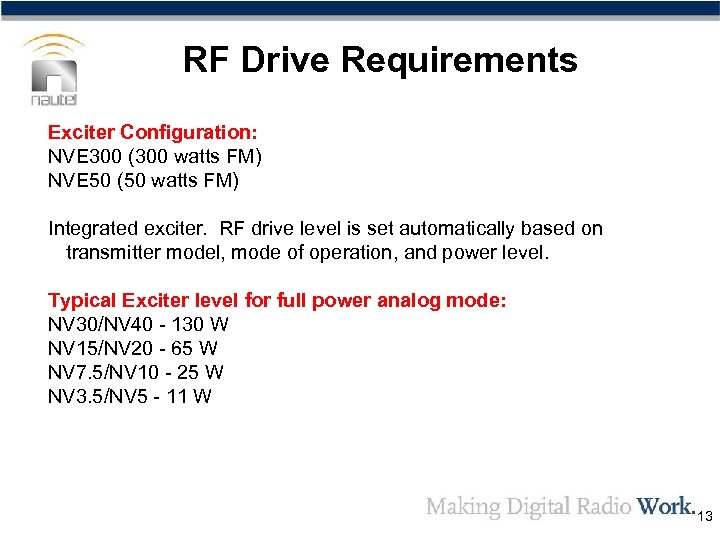 nautel

RF Drive Requirements

Exciter Configuration:
NVE300 (300 watts FM)
NVE50 (50 watts FM)

Integrated exciter. RF drive level is set automatically based on transmitter model, mode of operation, and power level.

Typical Exciter level for full power analog mode:
NV30/NV40 - 130 W
NV15/NV20 - 65 W
NV7.5/NV10 - 25 W
NV3.5/NV5 - 11 W

Making Digital Radio Work.

13